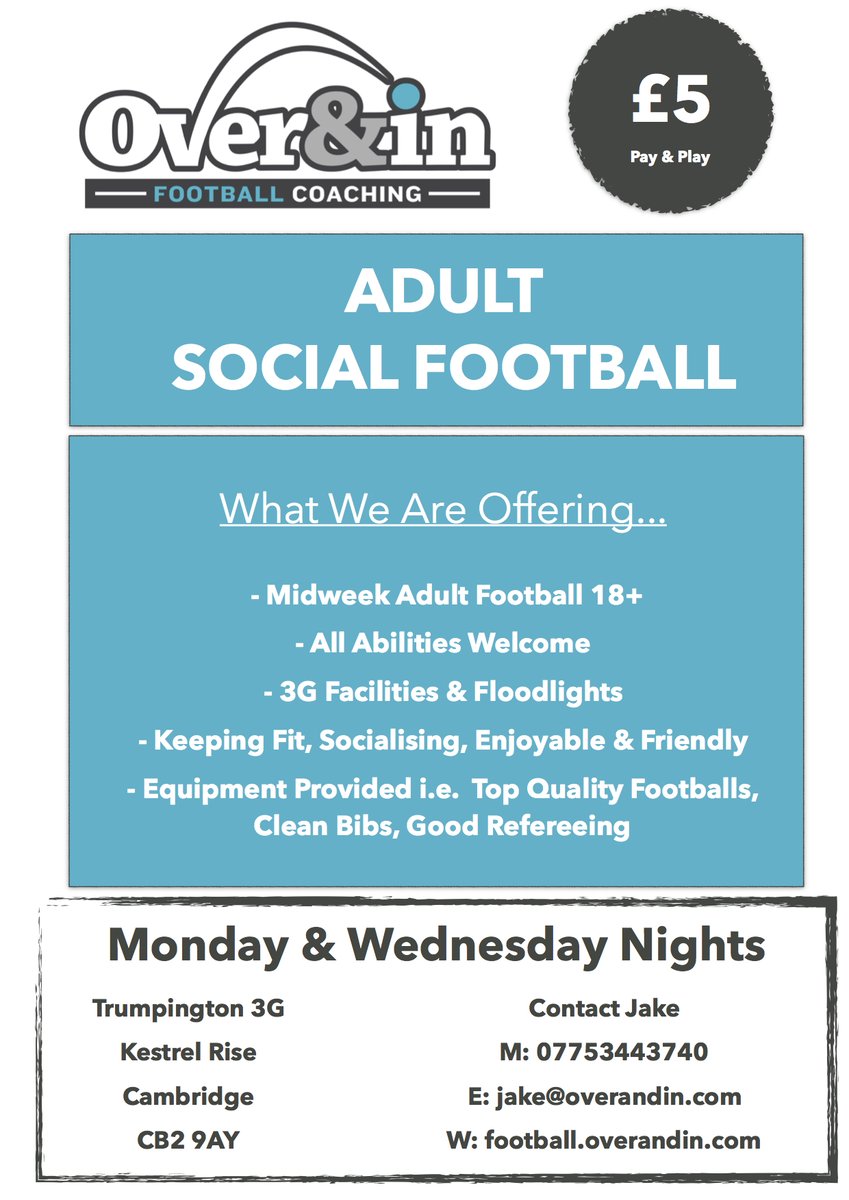 Over&in
FOOTBALL COACHING

£5
Pay & Play

ADULT
SOCIAL FOOTBALL

What We Are Offering...

- Midweek Adult Football 18+
- All Abilities Welcome
- 3G Facilities & Floodlights
- Keeping Fit, Socialising, Enjoyable & Friendly
- Equipment Provided i.e. Top Quality Footballs, Clean Bibs, Good Refereeing

Monday & Wednesday Nights

Trumpington 3G
Kestrel Rise
Cambridge
CB2 9AY

Contact Jake
M: 07753443740
E: jake@overandin.com
W: football.overandin.com